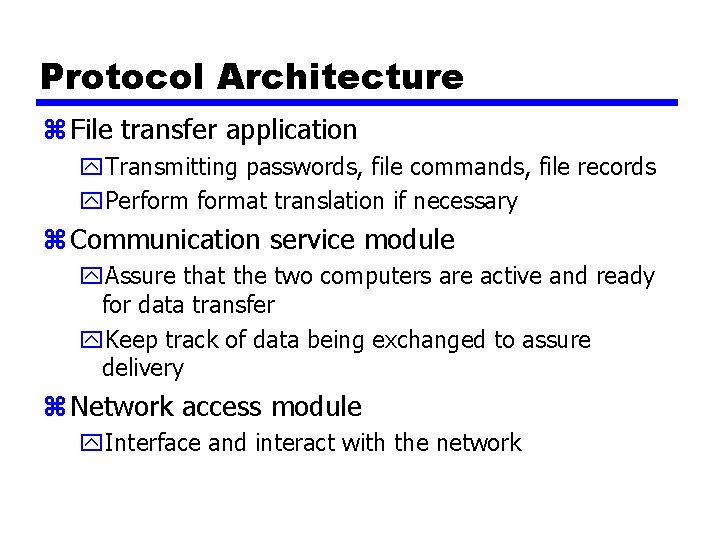 Protocol Architecture

File transfer application

Transmitting passwords, file commands, file records

Perform format translation if necessary

Communication service module

Assure that the two computers are active and ready for data transfer

Keep track of data being exchanged to assure delivery

Network access module

Interface and interact with the network